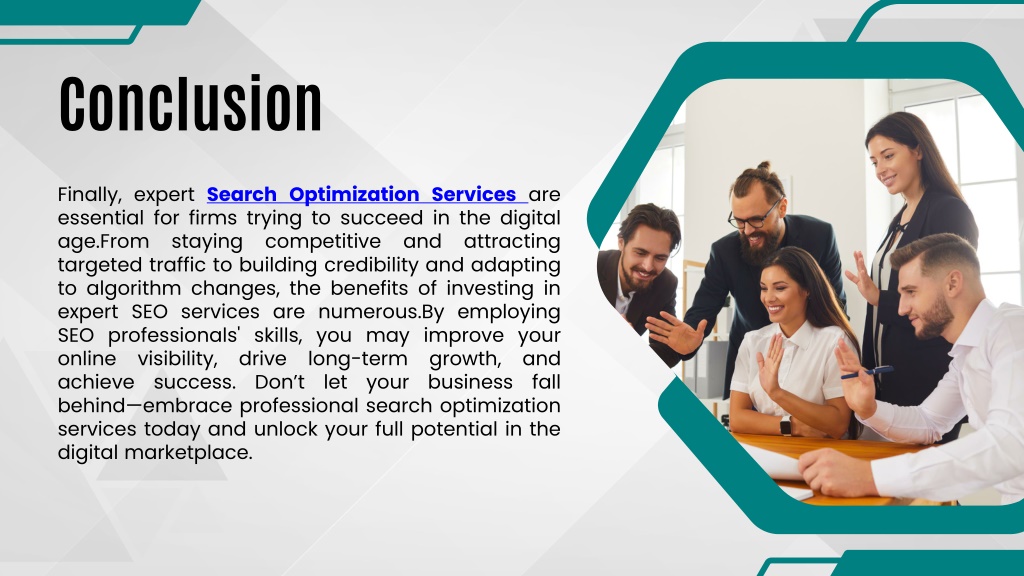 Conclusion

Finally, expert Search Optimization Services are essential for firms trying to succeed in the digital age.From staying competitive and attracting targeted traffic to building credibility and adapting to algorithm changes, the benefits of investing in expert SEO services are numerous.By employing SEO professionals' skills, you may improve your online visibility, drive long-term growth, and achieve success. Don't let your business fall behind—embrace professional search optimization services today and unlock your full potential in the digital marketplace.